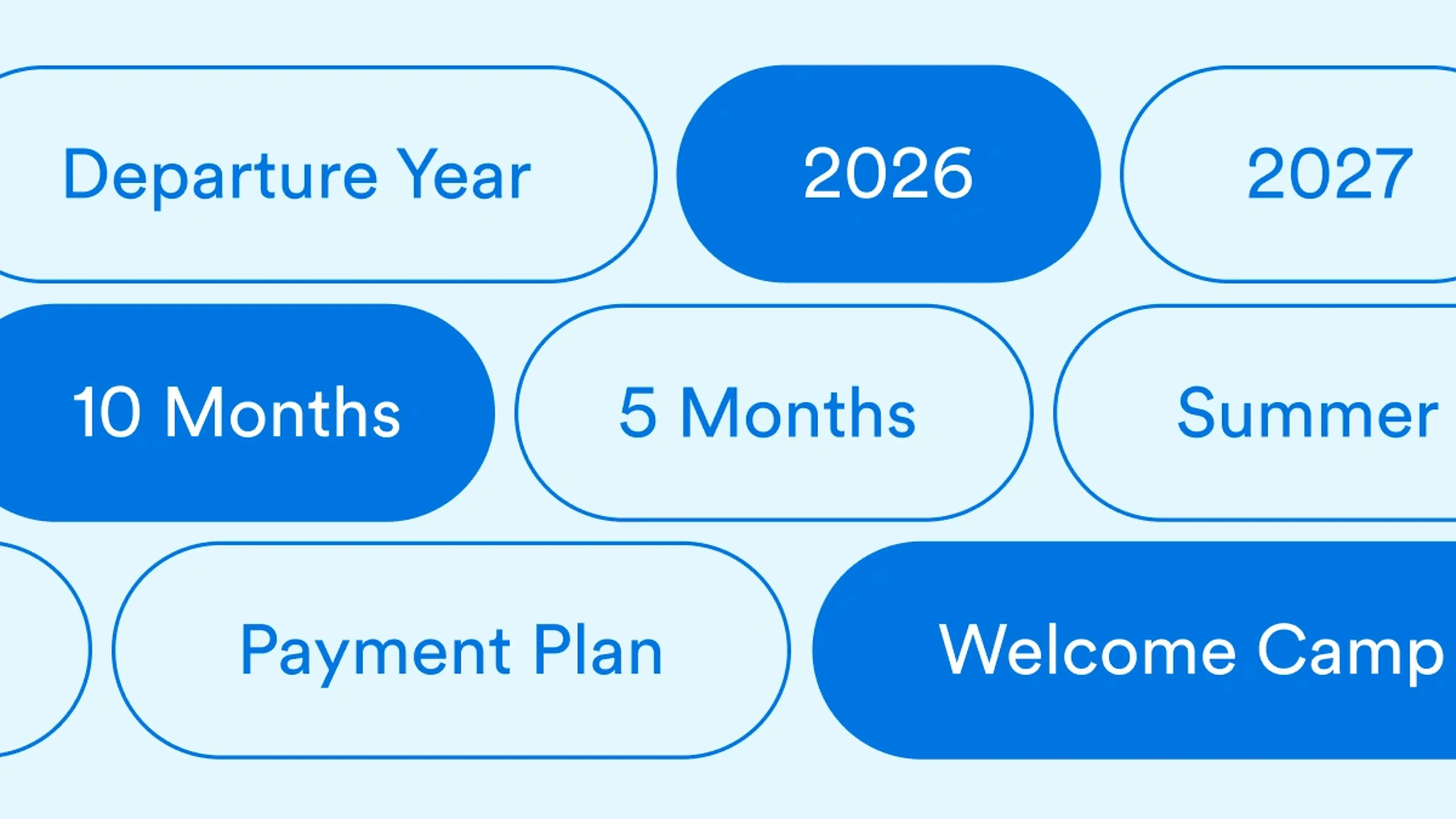 Departure Year
2026
2027
10 Months
5 Months
Summer
Payment Plan
Welcome Camp